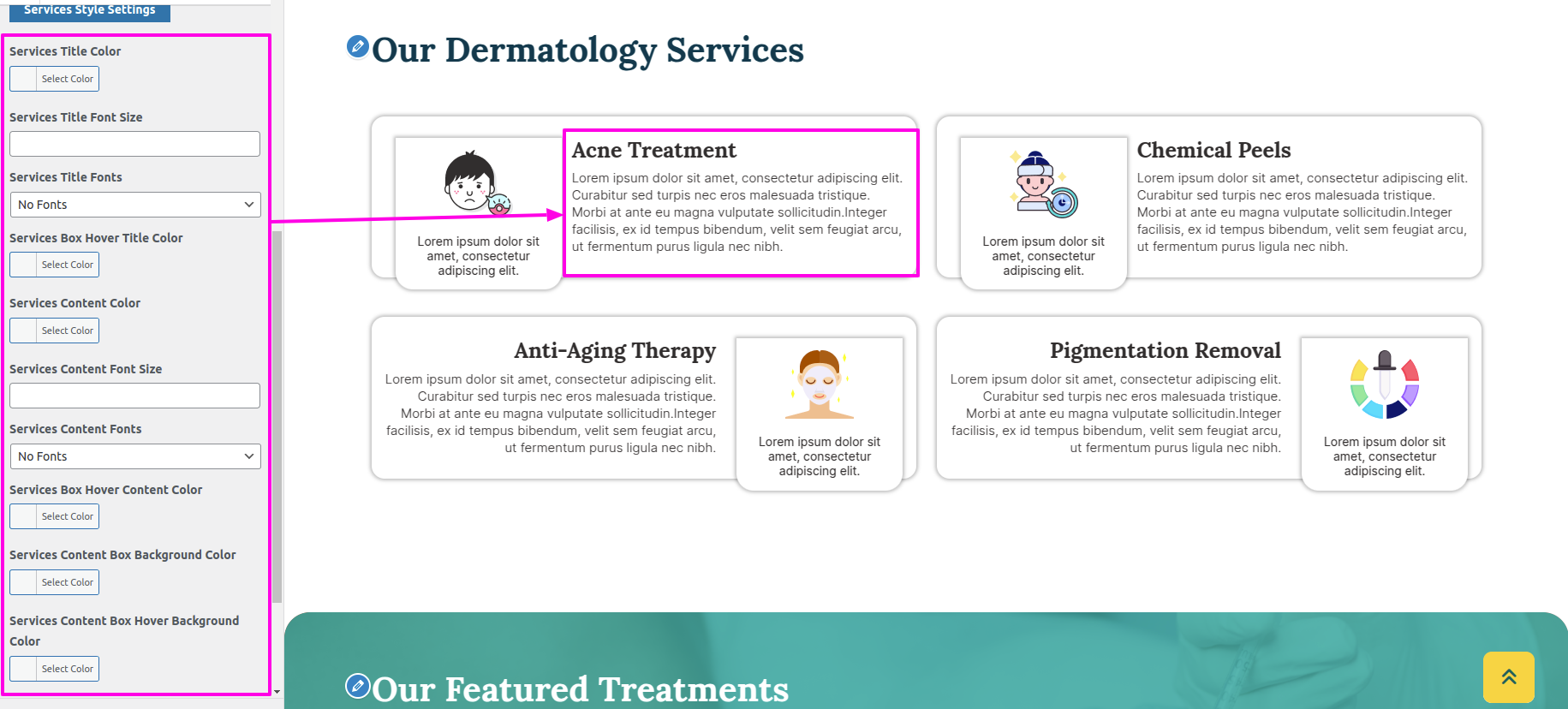 Services Style Settings

Services Title Color

Select Color

Services Title Font Size

Services Title Fonts

No Fonts

Services Box Hover Title Color

Select Color

Services Content Color

Select Color

Services Content Font Size

Services Content Fonts

No Fonts

Services Box Hover Content Color

Select Color

Services Content Box Background Color

Select Color

Services Content Box Hover Background Color

Select Color

Our Dermatology Services

Lorem ipsum dolor sit amet, consectetur adipiscing elit.

Acne Treatment

Lorem ipsum dolor sit amet, consectetur adipiscing elit. Curabitur sed turpis nec eros malesuada tristique. Morbi at ante eu magna vulputate sollicitudin.Integer facilisis, ex id tempus bibendum, velit sem feugiat arcu, ut fermentum purus ligula nec nibh.

Lorem ipsum dolor sit amet, consectetur adipiscing elit.

Chemical Peels

Lorem ipsum dolor sit amet, consectetur adipiscing elit. Curabitur sed turpis nec eros malesuada tristique. Morbi at ante eu magna vulputate sollicitudin.Integer facilisis, ex id tempus bibendum, velit sem feugiat arcu, ut fermentum purus ligula nec nibh.

Anti-Aging Therapy

Lorem ipsum dolor sit amet, consectetur adipiscing elit. Curabitur sed turpis nec eros malesuada tristique. Morbi at ante eu magna vulputate sollicitudin.Integer facilisis, ex id tempus bibendum, velit sem feugiat arcu, ut fermentum purus ligula nec nibh.

Lorem ipsum dolor sit amet, consectetur adipiscing elit.

Pigmentation Removal

Lorem ipsum dolor sit amet, consectetur adipiscing elit. Curabitur sed turpis nec eros malesuada tristique. Morbi at ante eu magna vulputate sollicitudin.Integer facilisis, ex id tempus bibendum, velit sem feugiat arcu, ut fermentum purus ligula nec nibh.

Lorem ipsum dolor sit amet, consectetur adipiscing elit.

Our Featured Treatments